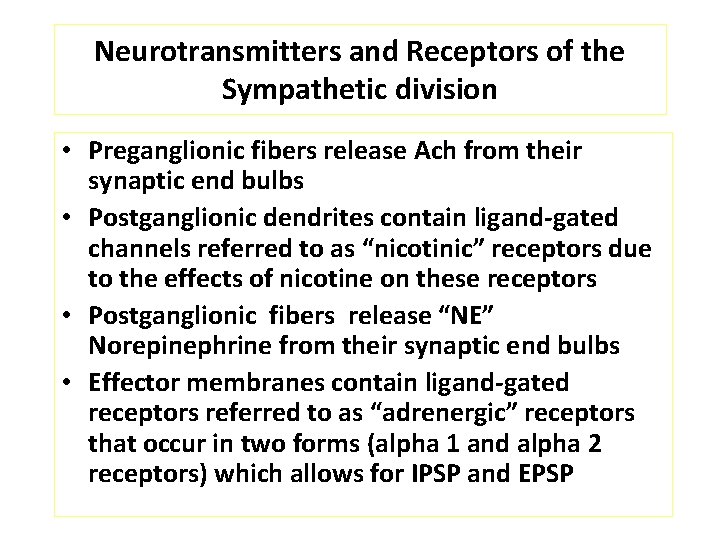 Neurotransmitters and Receptors of the Sympathetic division

• Preganglionic fibers release Ach from their synaptic end bulbs
• Postganglionic dendrites contain ligand-gated channels referred to as “nicotinic” receptors due to the effects of nicotine on these receptors
• Postganglionic fibers release “NE” Norepinephrine from their synaptic end bulbs
• Effector membranes contain ligand-gated receptors referred to as “adrenergic” receptors that occur in two forms (alpha 1 and alpha 2 receptors) which allows for IPSP and EPSP